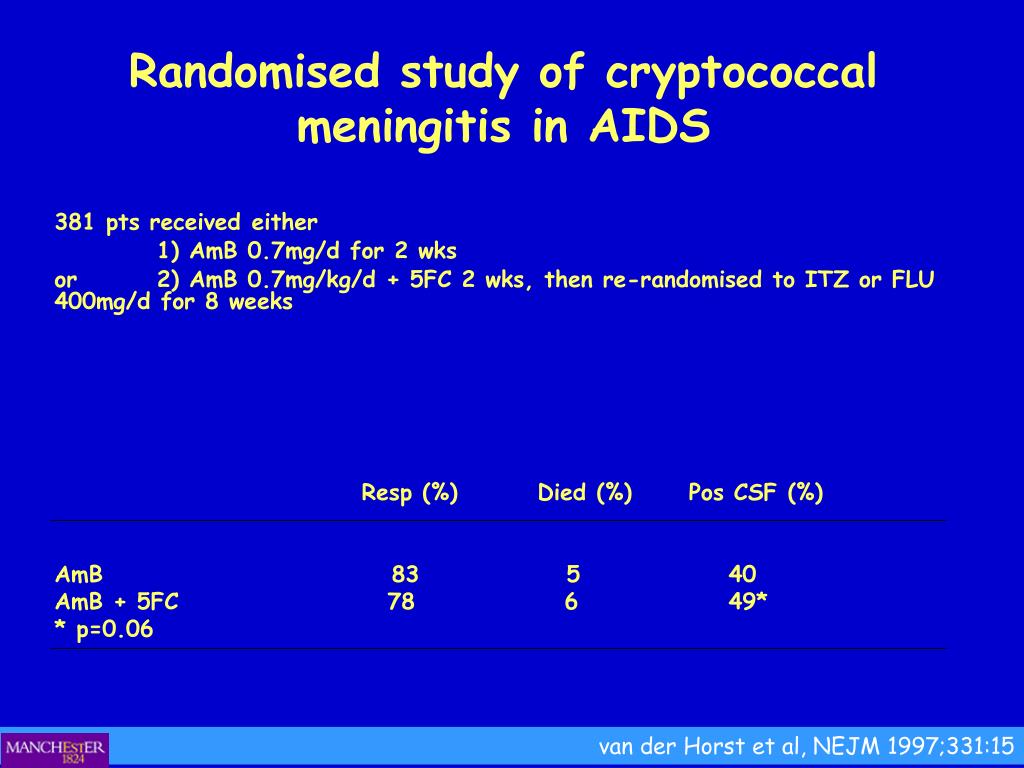 Randomised study of cryptococcal meningitis in AIDS

381 pts received either
1) AmB 0.7mg/d for 2 wks
or 2) AmB 0.7mg/kg/d + 5FC 2 wks, then re-randomised to ITZ or FLU 400mg/d for 8 weeks

| | Resp (%) | Died (%) | Pos CSF (%) |
|---|---|---|---|
| AmB | 83 | 5 | 40 |
| AmB + 5FC | 78 | 6 | 49* |

* p=0.06

MANCHESTER 1824

van der Horst et al, NEJM 1997;331:15